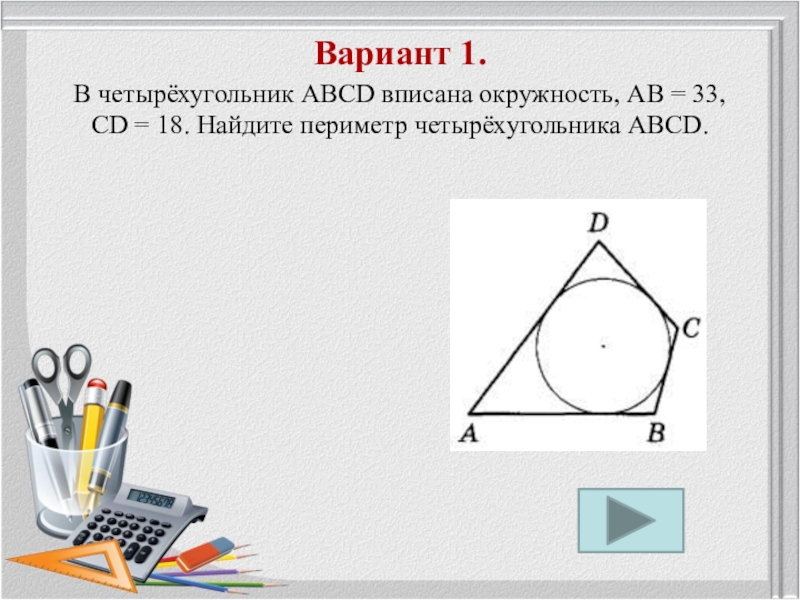 Вариант 1.

В четырёхугольник ABCD вписана окружность, AB = 33, CD = 18. Найдите периметр четырёхугольника ABCD.

D
C
A
B

12345678